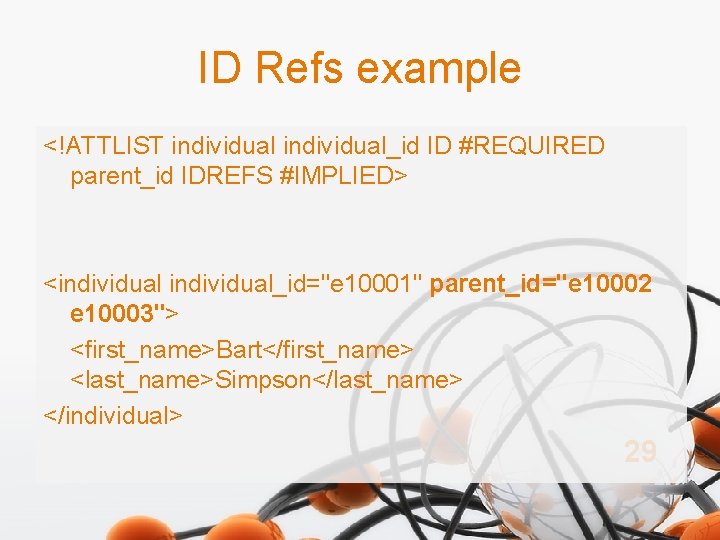 ID Refs example

<!ATTLIST individual individual_id ID #REQUIRED parent_id IDREFS #IMPLIED>

<individual individual_id="e10001" parent_id="e10002 e10003">

<first_name>Bart</first_name>
<last_name>Simpson</last_name>

</individual>

29